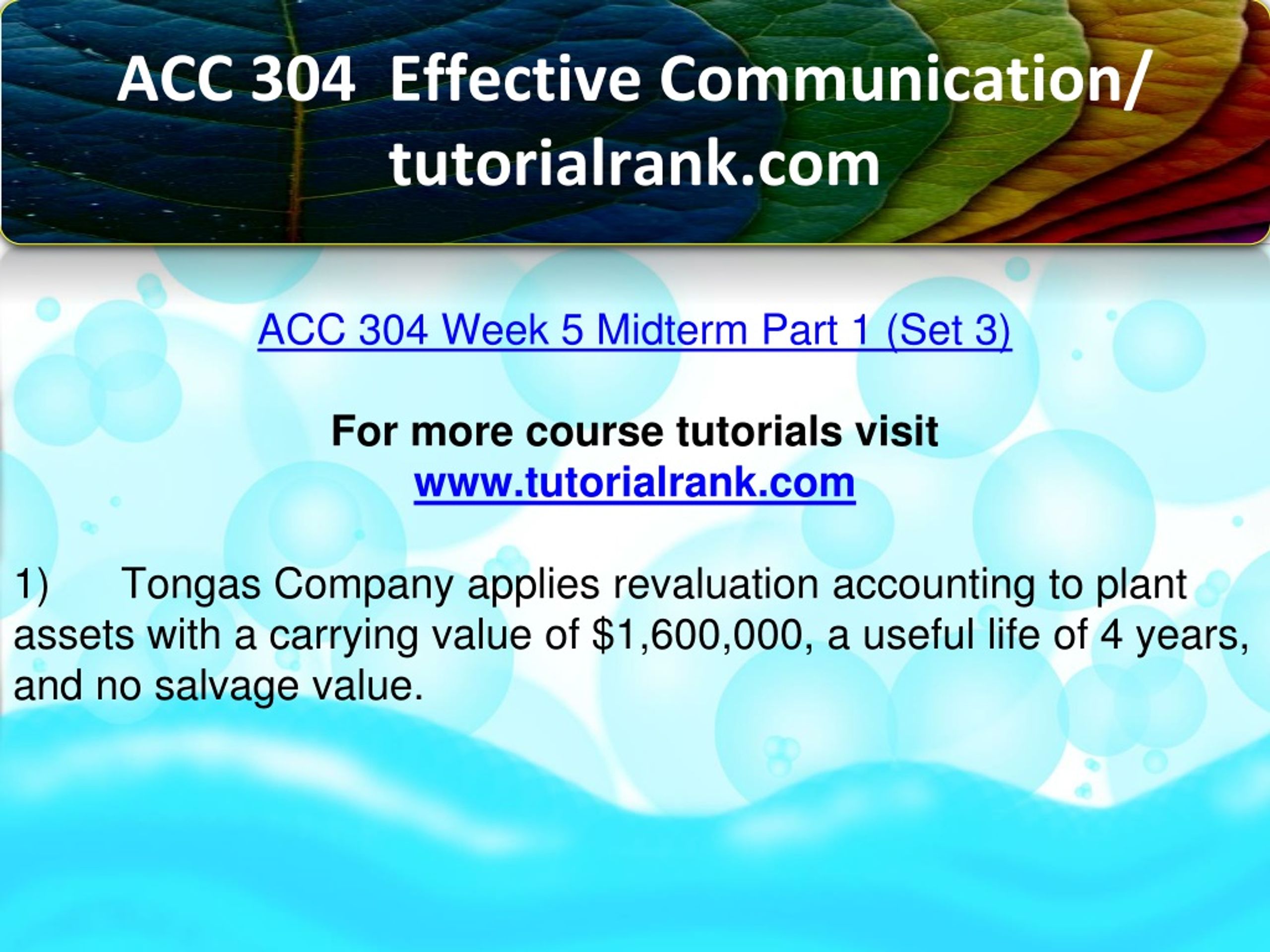 ACC 304 Effective Communication/ tutorialrank.com

ACC 304 Week 5 Midterm Part 1 (Set 3)

For more course tutorials visit
www.tutorialrank.com

1) Tongas Company applies revaluation accounting to plant assets with a carrying value of \$1,600,000, a useful life of 4 years, and no salvage value.